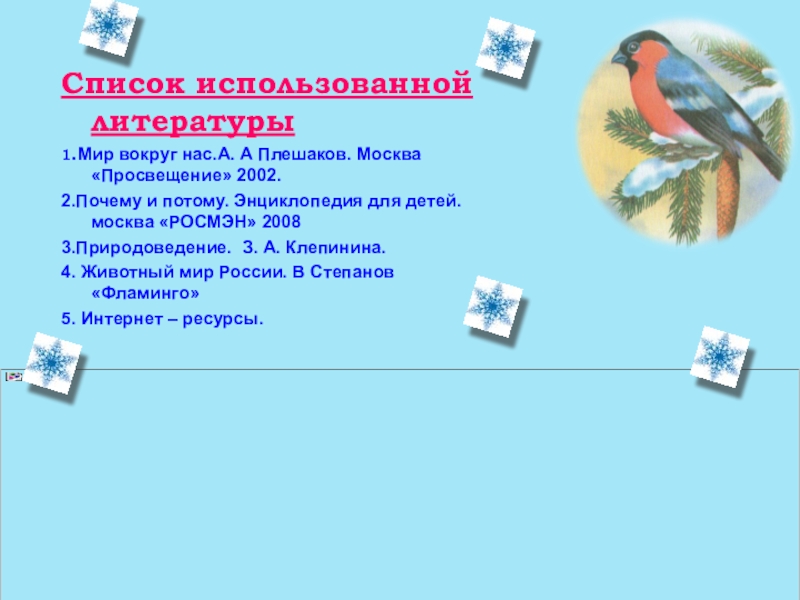 Список использованной литературы

1.Мир вокруг нас.А. А Плешаков. Москва «Просвещение» 2002.

2.Почему и потому. Энциклопедия для детей. москва «РОСМЭН» 2008

3.Природоведение. З. А. Клепинина.

4. Животный мир России. В Степанов «Фламинго»

5. Интернет – ресурсы.